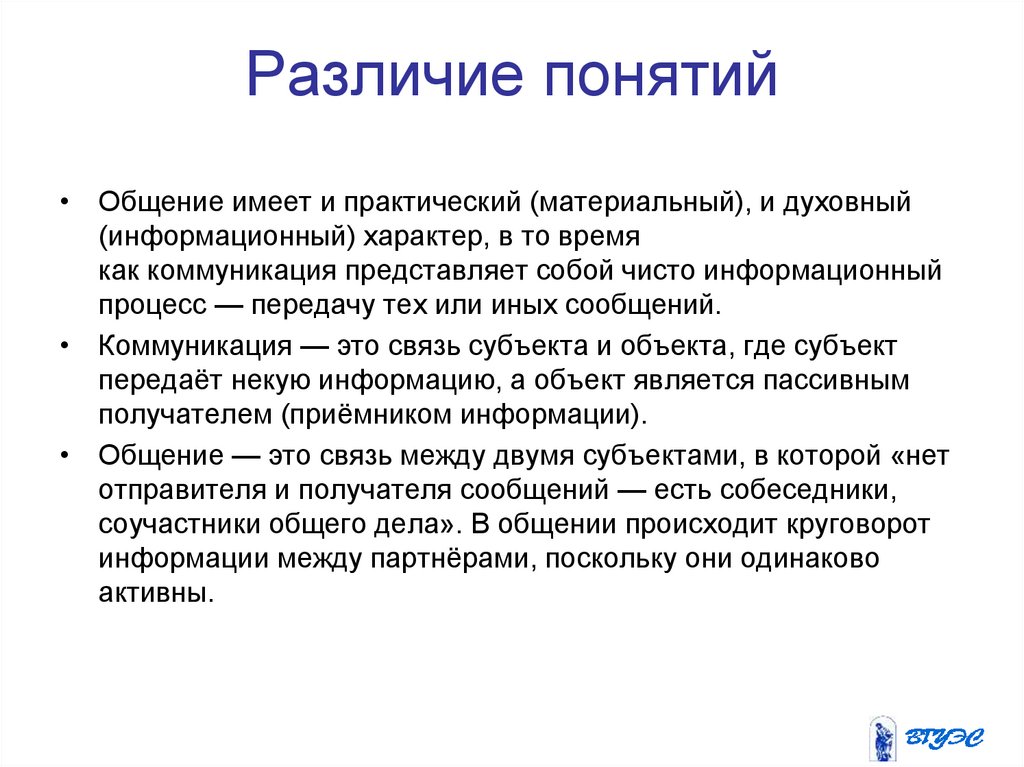 Различие понятий

• Общение имеет и практический (материальный), и духовный (информационный) характер, в то время как коммуникация представляет собой чисто информационный процесс — передачу тех или иных сообщений.

• Коммуникация — это связь субъекта и объекта, где субъект передаёт некую информацию, а объект является пассивным получателем (приёмником информации).

• Общение — это связь между двумя субъектами, в которой «нет отправителя и получателя сообщений — есть собеседники, соучастники общего дела». В общении происходит круговорот информации между партнёрами, поскольку они одинаково активны.

ВГУЭС